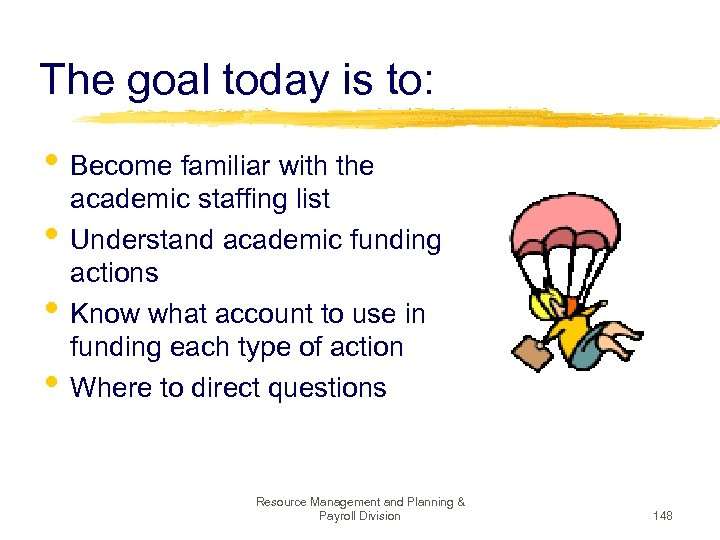 The goal today is to:

• Become familiar with the academic staffing list
• Understand academic funding actions
• Know what account to use in funding each type of action
• Where to direct questions

Resource Management and Planning & Payroll Division

148